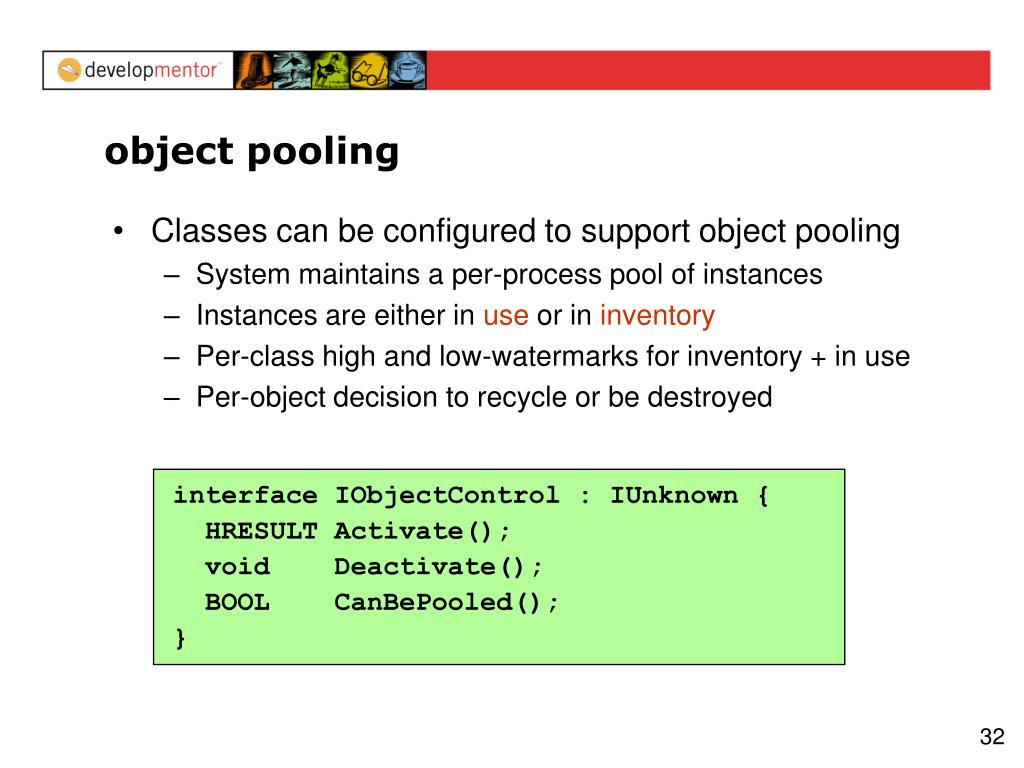 developmentor

object pooling

• Classes can be configured to support object pooling
– System maintains a per-process pool of instances
– Instances are either in use or in inventory
– Per-class high and low-watermarks for inventory + in use
– Per-object decision to recycle or be destroyed

interface IObjectControl : IUnknown {
  HRESULT Activate();
  void    Deactivate();
  BOOL    CanBePooled();
}

32